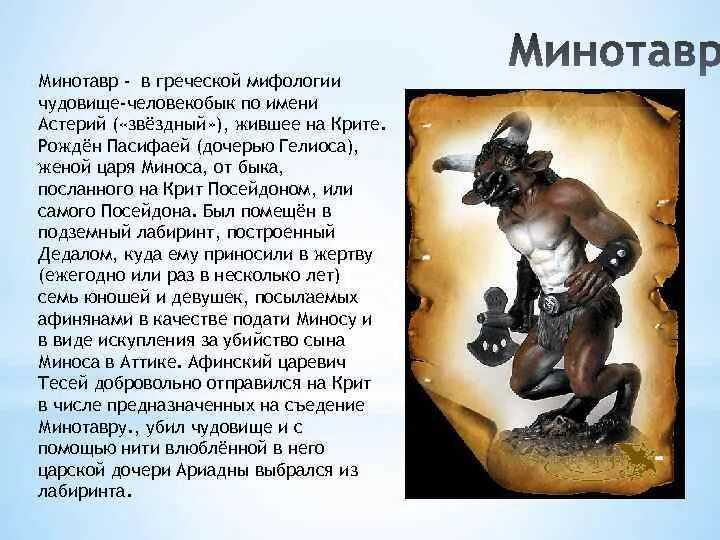 Минотавр

Минотавр - в греческой мифологии чудовище-человекобык по имени Астерий («звёздный»), жившее на Крите. Рождён Пасифаей (дочерью Гелиоса), женой царя Миноса, от быка, посланного на Крит Посейдоном, или самого Посейдона. Был помещён в подземный лабиринт, построенный Дедалом, куда ему приносили в жертву (ежегодно или раз в несколько лет) семь юношей и девушек, посылаемых афинянами в качестве подати Миносу и в виде искупления за убийство сына Миноса в Аттике. Афинский царевич Тесей добровольно отправился на Крит в числе предназначенных на съедение Минотавру., убил чудовище и с помощью нити влюблённой в него царской дочери Ариадны выбрался из лабиринта.